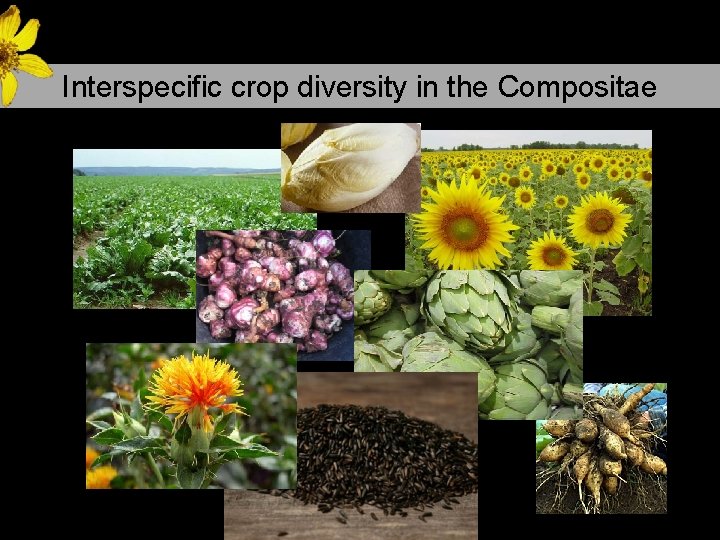 Interspecific crop diversity in the Compositae